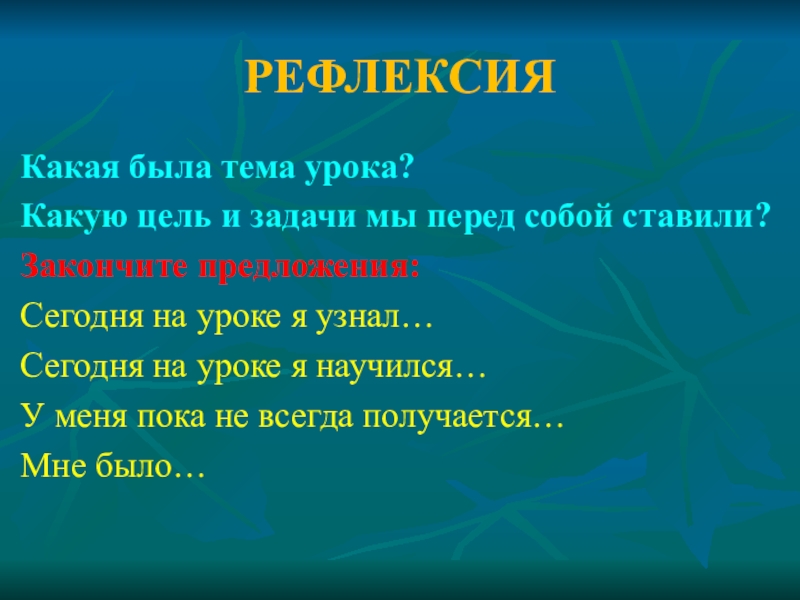 РЕФЛЕКСИЯ

Какая была тема урока?

Какую цель и задачи мы перед собой ставили?

Закончите предложения:

Сегодня на уроке я узнал…

Сегодня на уроке я научился…

У меня пока не всегда получается…

Мне было…